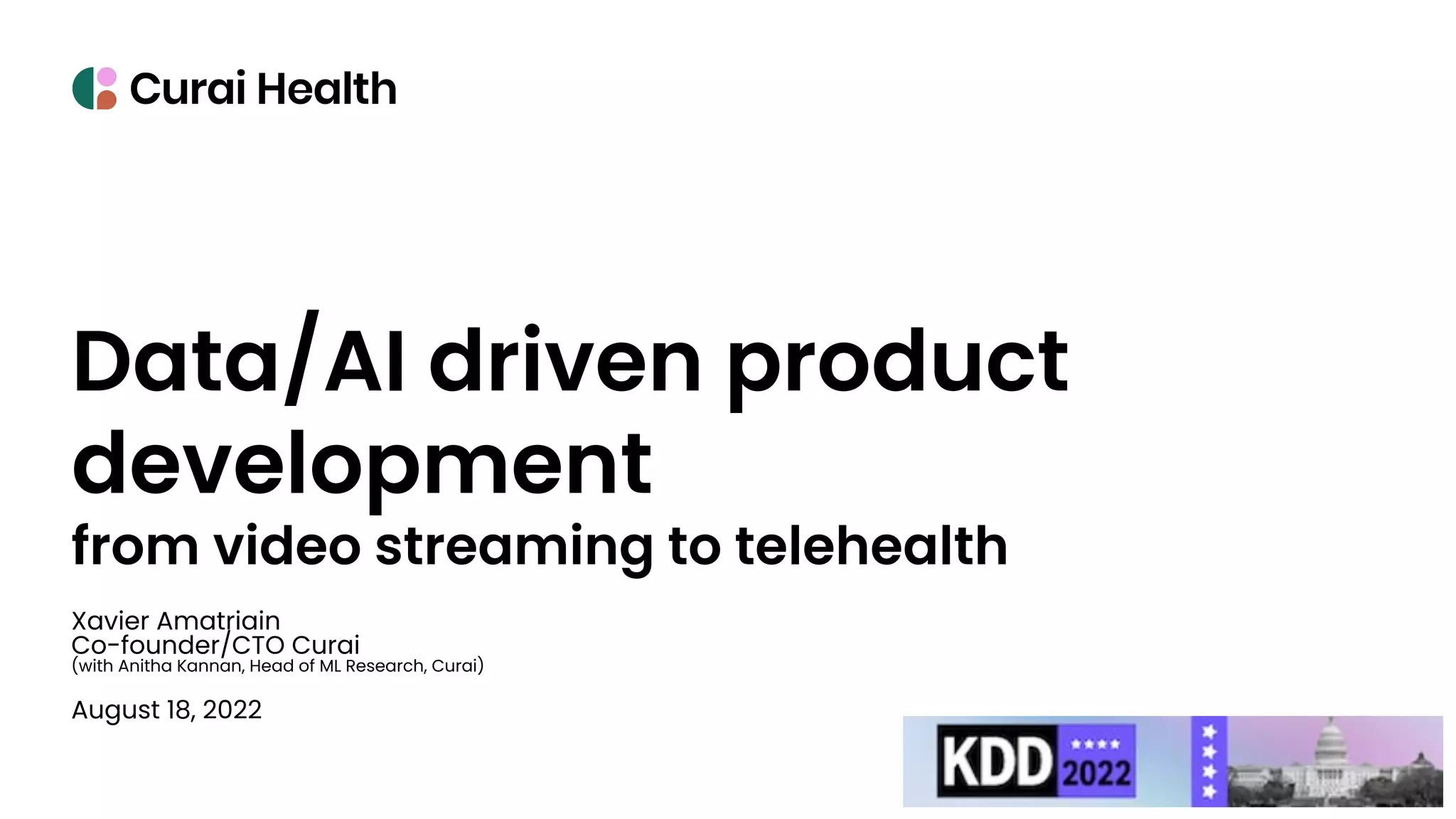 Curai Health

Data/AI driven product development

from video streaming to telehealth

Xavier Amatriain
Co-founder/CTO Curai
(with Anitha Kannan, Head of ML Research, Curai)

August 18, 2022

KDD 2022